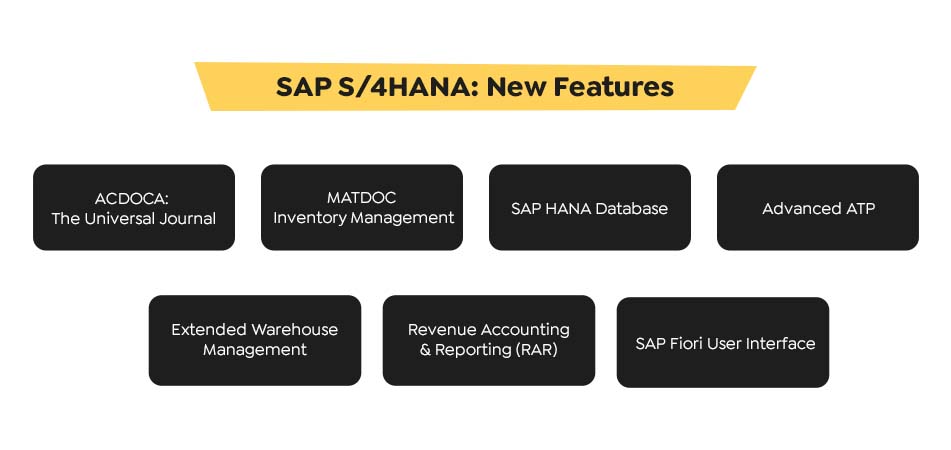 SAP S/4HANA: New Features

ACDOCA:
The Universal Journal

MATDOC
Inventory Management

SAP HANA Database

Advanced ATP

Extended Warehouse Management

Revenue Accounting & Reporting (RAR)

SAP Fiori User Interface